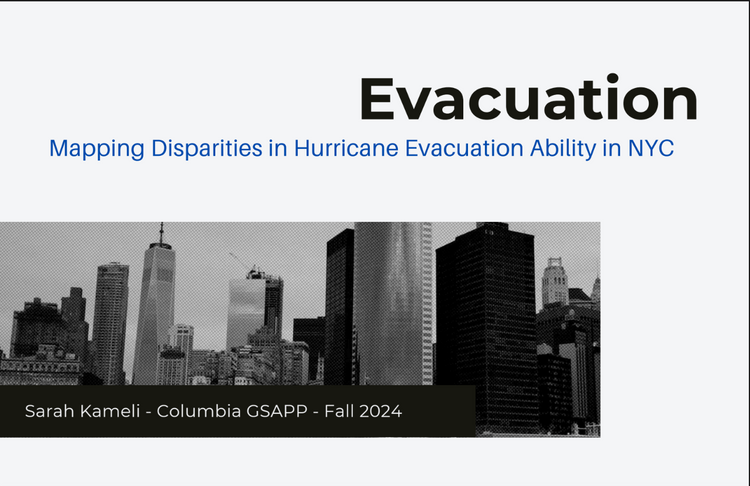 Evacuation

Mapping Disparities in Hurricane Evacuation Ability in NYC

Sarah Kameli - Columbia GSAPP - Fall 2024